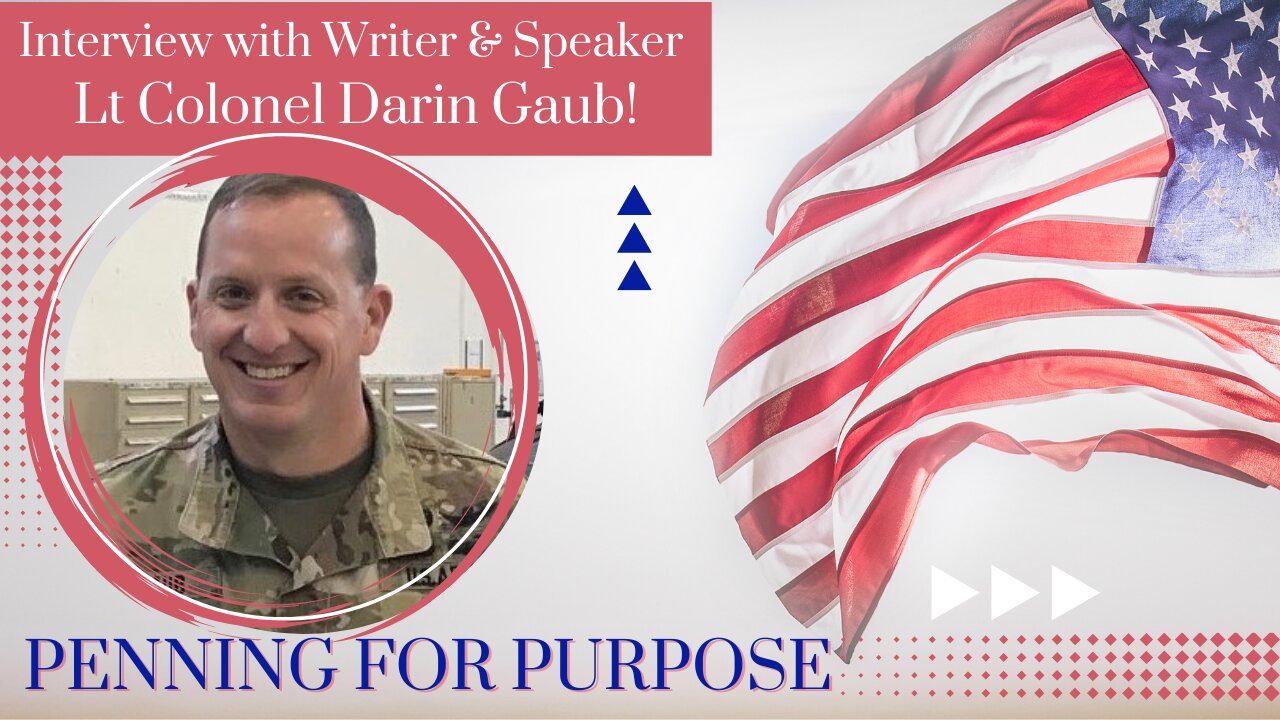 Interview with Writer & Speaker Lt Colonel Darin Gaub!

PENNING FOR PURPOSE